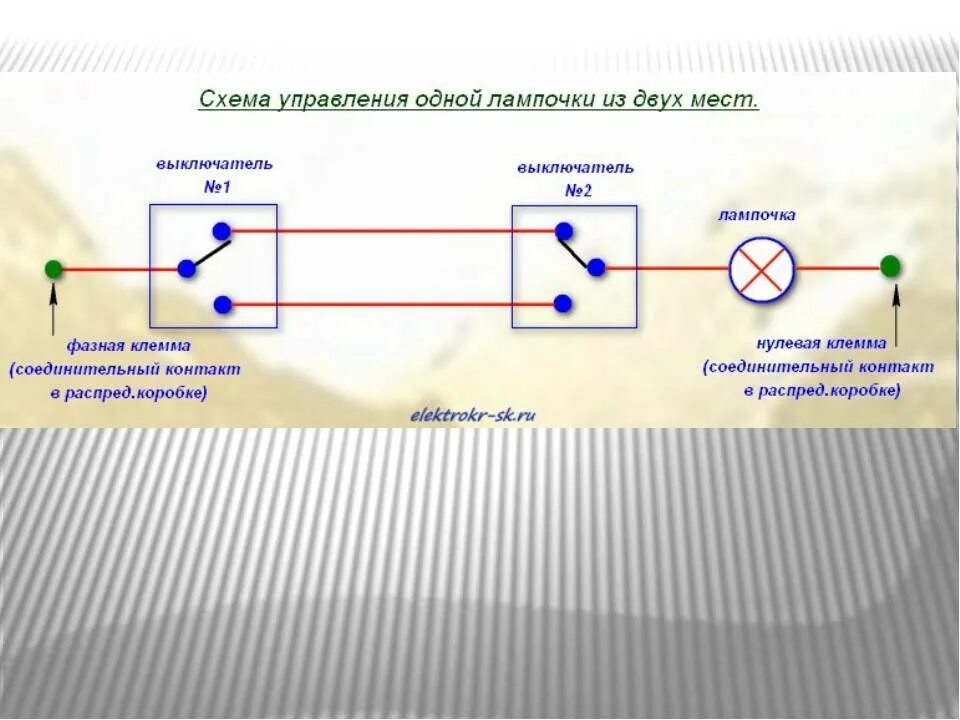 Схема управления одной лампочки из двух мест.

выключатель
№1

выключатель
№2

лампочка

фазная клемма
(соединительный контакт
в распред.коробке)

нулевая клемма
(соединительный контакт
в распред.коробке)

elektrokr-sk.ru